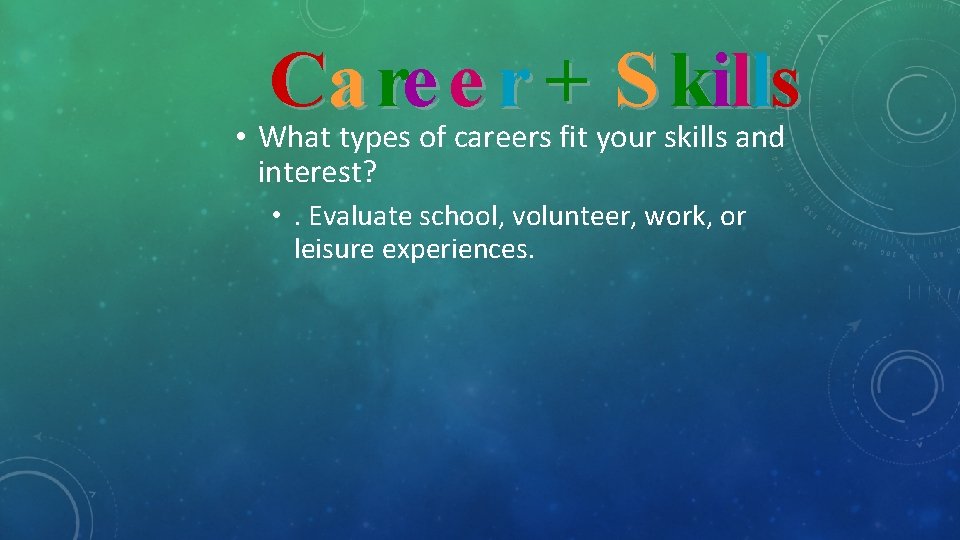 Career + Skills

• What types of careers fit your skills and interest?

• . Evaluate school, volunteer, work, or leisure experiences.